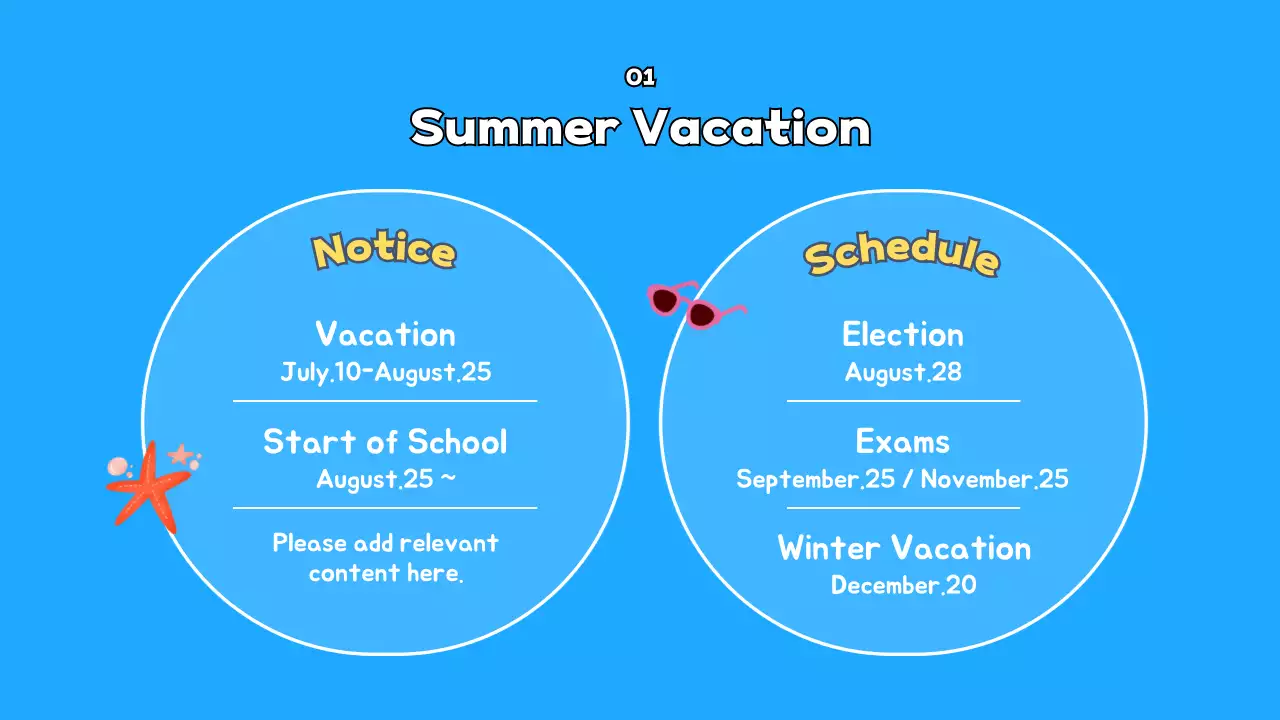 01
Summer Vacation

Notice

Vacation
July.10-August.25

Start of School
August.25 ~

Please add relevant content here.

Schedule

Election
August.28

Exams
September.25 / November.25

Winter Vacation
December.20